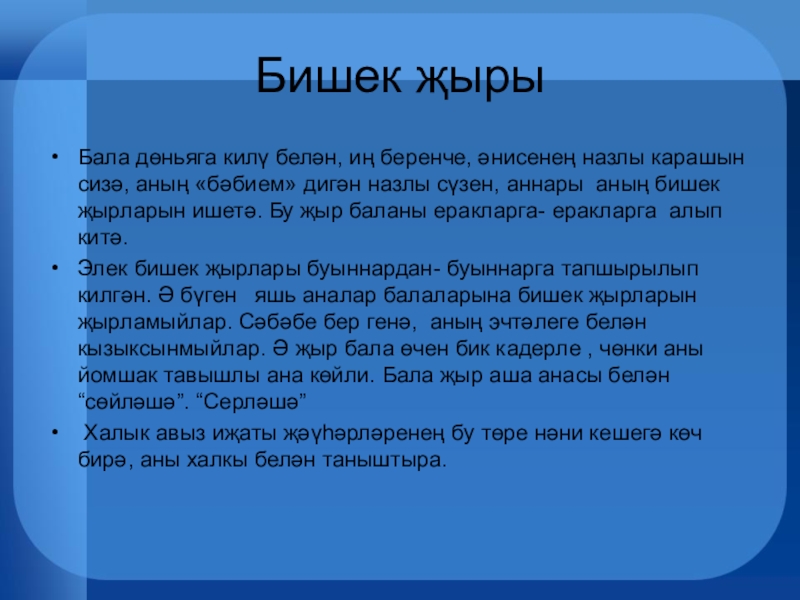 Бишек җыры

• Бала дөньяга килү белән, иң беренче, әнисенең назлы карашын сизә, аның «бәбием» дигән назлы сүзен, аннары аның бишек җырларын ишетә. Бу җыр баланы еракларга- еракларга алып китә.

• Элек бишек җырлары буыннардан- буыннарга тапшырылып килгән. Ә бүген яшь аналар балаларына бишек җырларын җырламыйлар. Сәбәбе бер генә, аның эчтәлеге белән кызыксынмыйлар. Ә җыр бала өчен бик кадерле , чөнки аны йомшак тавышлы ана көйли. Бала җыр аша анасы белән “сөйләшә”. “Серләшә”

• Халык авыз иҗаты җәүһәрләренең бу төре нәни кешегә көч бирә, аны халкы белән таныштыра.